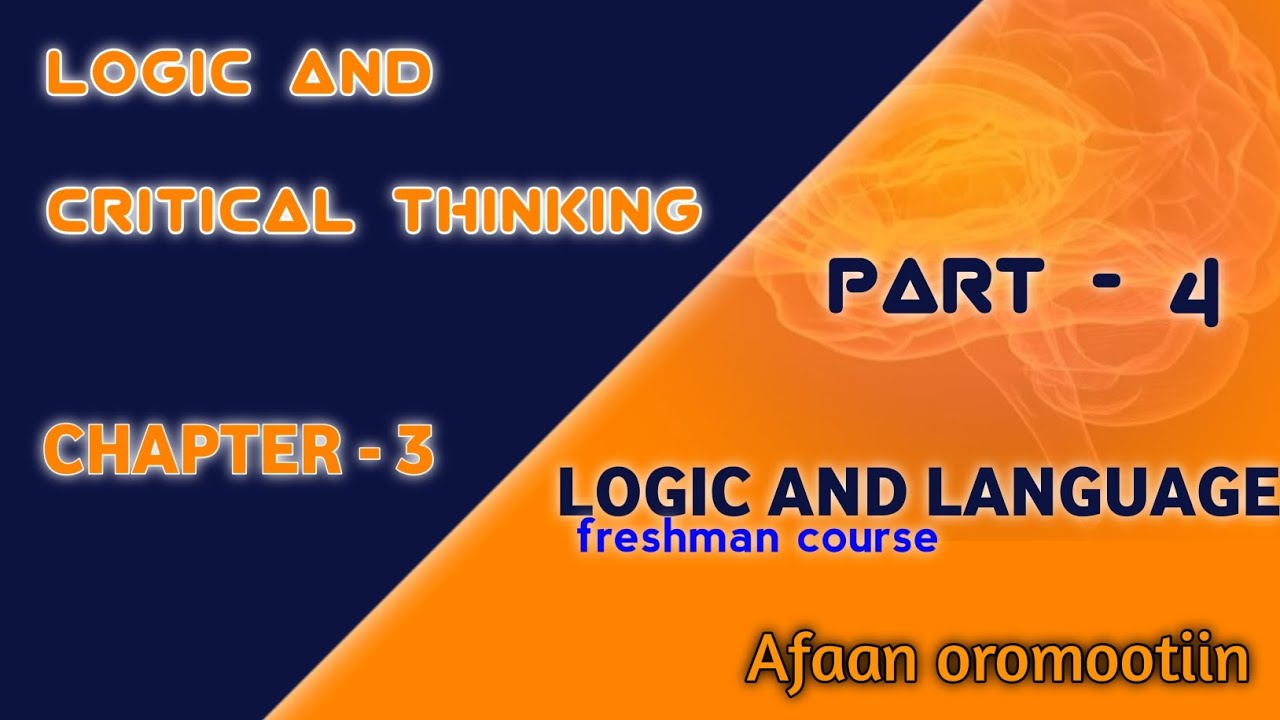 LOGIC AND CRITICAL THINKING

PART - 4

CHAPTER - 3

LOGIC AND LANGUAGE
freshman course

Afaan oromootiin